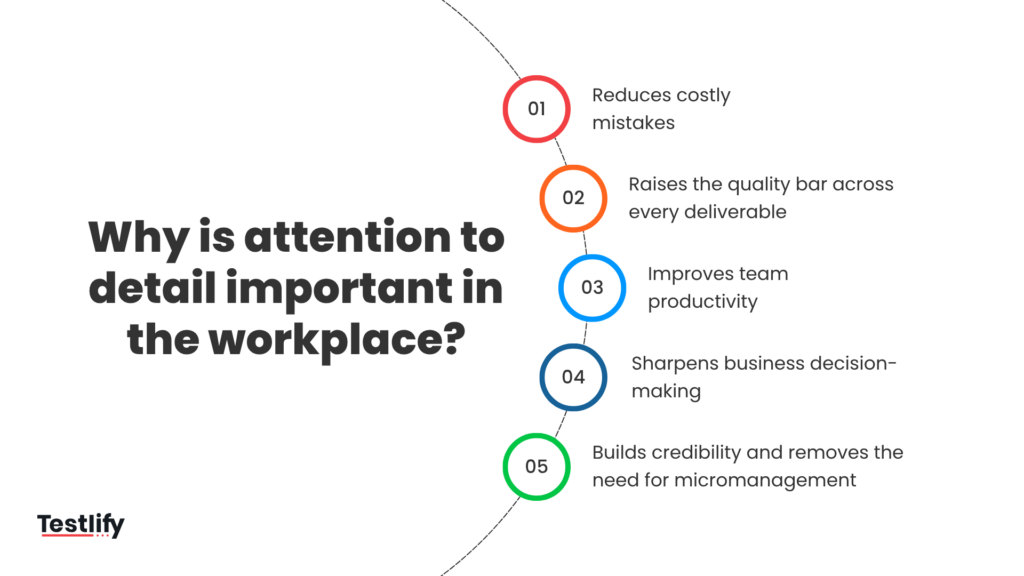 Why is attention to detail important in the workplace?

01 Reduces costly mistakes

02 Raises the quality bar across every deliverable

03 Improves team productivity

04 Sharpens business decision-making

05 Builds credibility and removes the need for micromanagement

Testlify